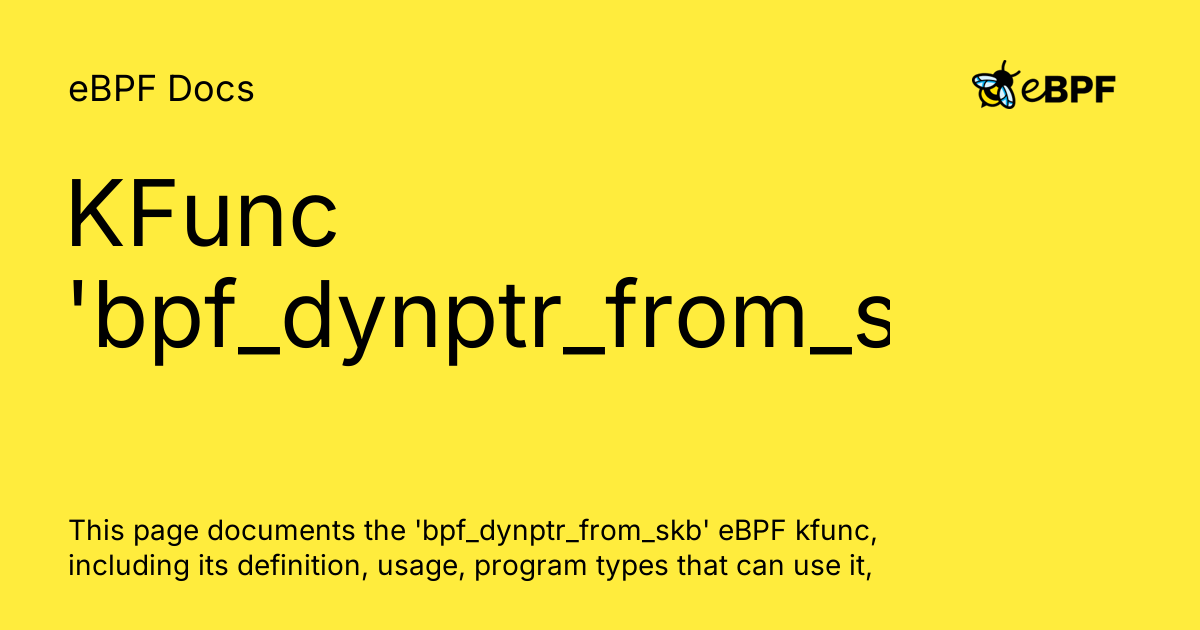 eBPF Docs

eBPF

KFunc 'bpf_dynptr_from_s

This page documents the 'bpf_dynptr_from_skb' eBPF kfunc, including its definition, usage, program types that can use it,